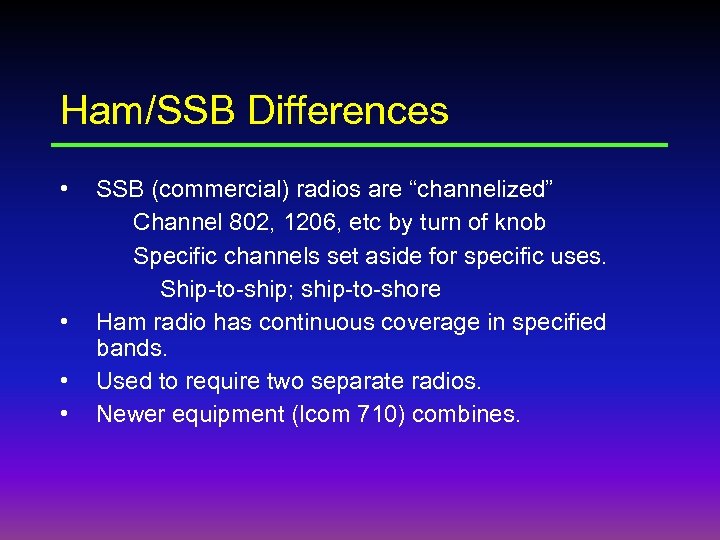 Ham/SSB Differences

• SSB (commercial) radios are “channelized”
Channel 802, 1206, etc by turn of knob
Specific channels set aside for specific uses.
Ship-to-ship; ship-to-shore
• Ham radio has continuous coverage in specified bands.
• Used to require two separate radios.
• Newer equipment (Icom 710) combines.